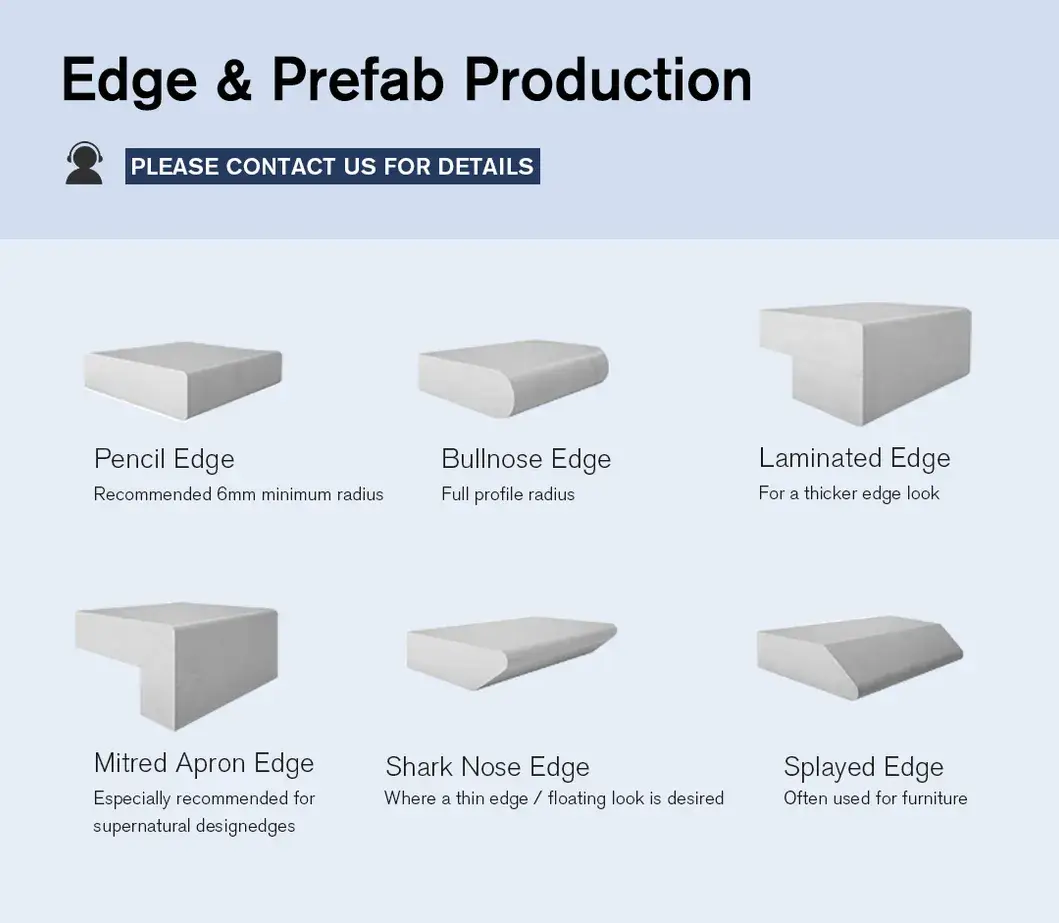 Edge & Prefab Production

PLEASE CONTACT US FOR DETAILS

Pencil Edge
Recommended 6mm minimum radius

Bullnose Edge
Full profile radius

Laminated Edge
For a thicker edge look

Mitred Apron Edge
Especially recommended for supernatural designedges

Shark Nose Edge
Where a thin edge / floating look is desired

Splayed Edge
Often used for furniture